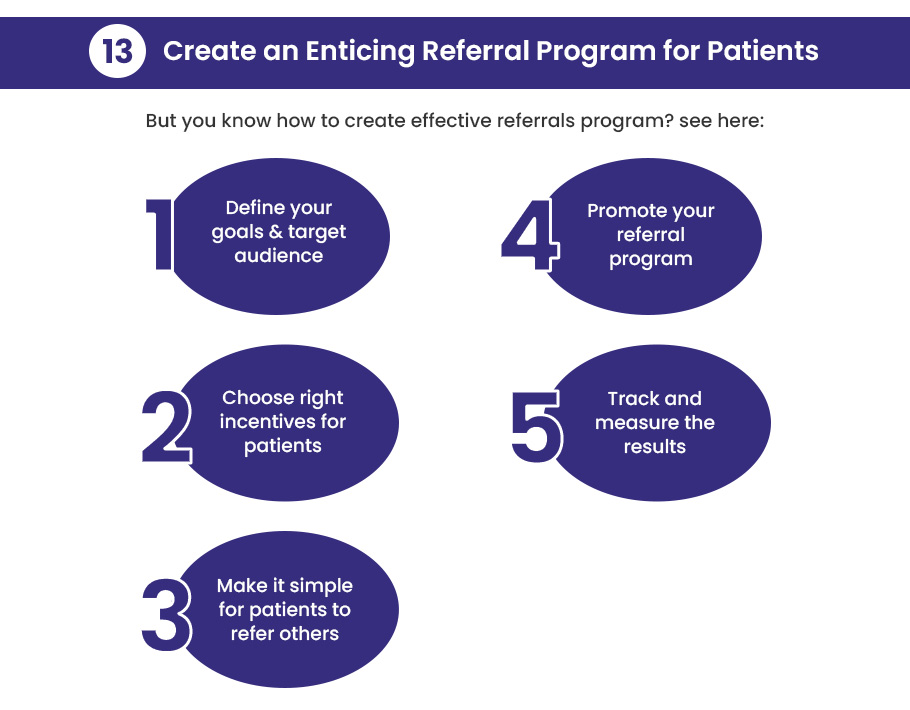 13 Create an Enticing Referral Program for Patients

But you know how to create effective referrals program? see here:

1 Define your goals & target audience

2 Choose right incentives for patients

3 Make it simple for patients to refer others

4 Promote your referral program

5 Track and measure the results